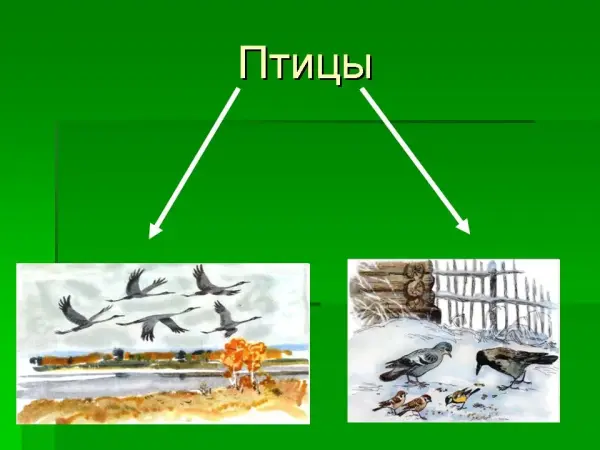 Птицы